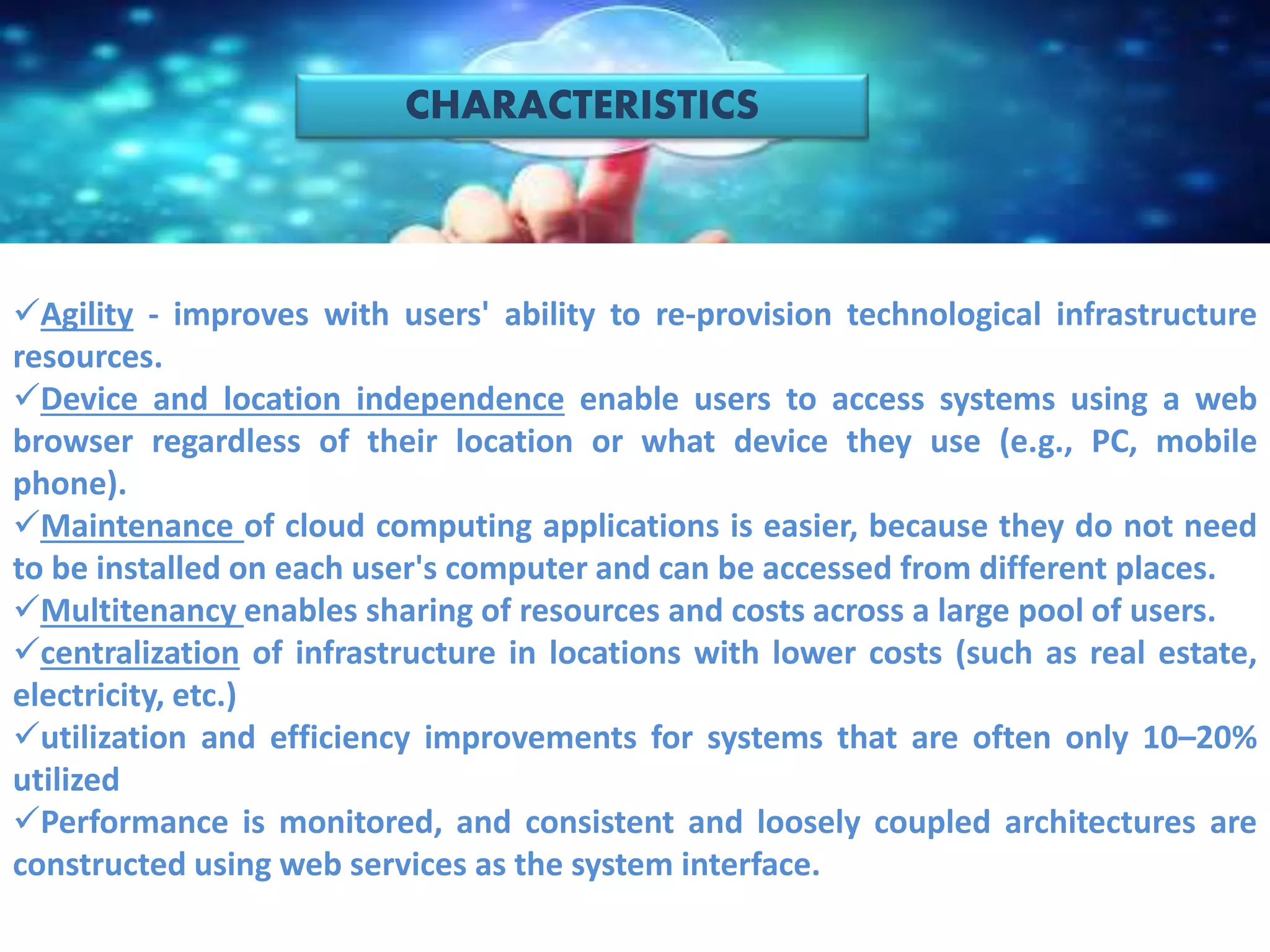 CHARACTERISTICS

✓Agility - improves with users' ability to re-provision technological infrastructure resources.

✓Device and location independence enable users to access systems using a web browser regardless of their location or what device they use (e.g., PC, mobile phone).

✓Maintenance of cloud computing applications is easier, because they do not need to be installed on each user's computer and can be accessed from different places.

✓Multitenancy enables sharing of resources and costs across a large pool of users.

✓centralization of infrastructure in locations with lower costs (such as real estate, electricity, etc.)

✓utilization and efficiency improvements for systems that are often only 10–20% utilized

✓Performance is monitored, and consistent and loosely coupled architectures are constructed using web services as the system interface.